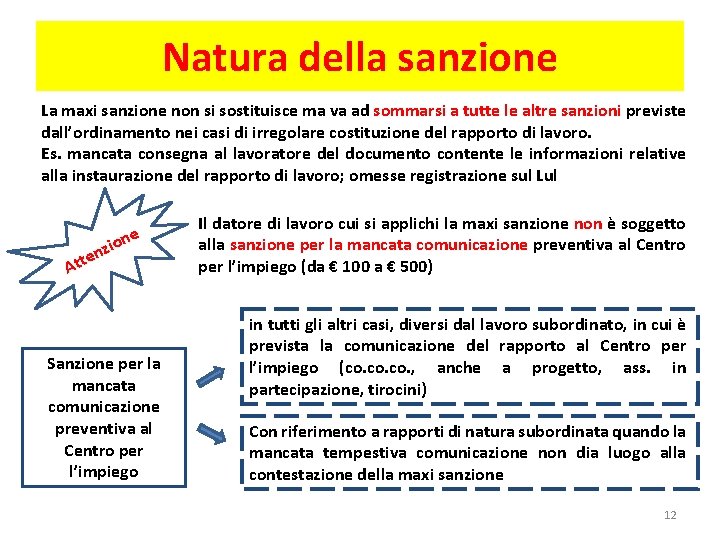 Natura della sanzione

La maxi sanzione non si sostituisce ma va ad sommarsi a tutte le altre sanzioni previste dall'ordinamento nei casi di irregolare costituzione del rapporto di lavoro.
Es. mancata consegna al lavoratore del documento contente le informazioni relative alla instaurazione del rapporto di lavoro; omesse registrazione sul Lul

Attenzione

Il datore di lavoro cui si applichi la maxi sanzione non è soggetto alla sanzione per la mancata comunicazione preventiva al Centro per l'impiego (da € 100 a € 500)

Sanzione per la mancata comunicazione preventiva al Centro per l'impiego

in tutti gli altri casi, diversi dal lavoro subordinato, in cui è prevista la comunicazione del rapporto al Centro per l'impiego (co.co.co., anche a progetto, ass. in partecipazione, tirocini)

Con riferimento a rapporti di natura subordinata quando la mancata tempestiva comunicazione non dia luogo alla contestazione della maxi sanzione

12